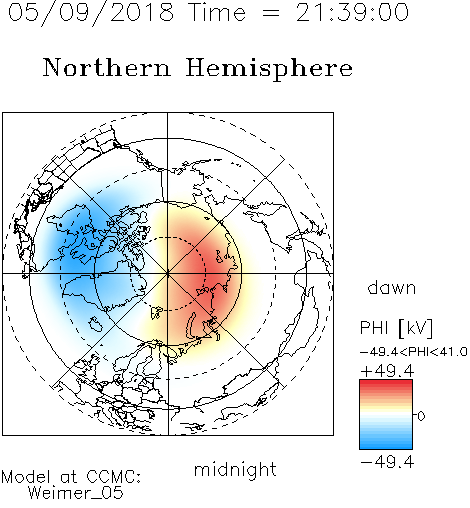 05/09/2018 Time = 21:39:00

Northern Hemisphere

dawn

PHI [kV]

-49.4<PHI<41.0

+49.4

0

-49.4

midnight

Model at CCMC:
Weimer_05